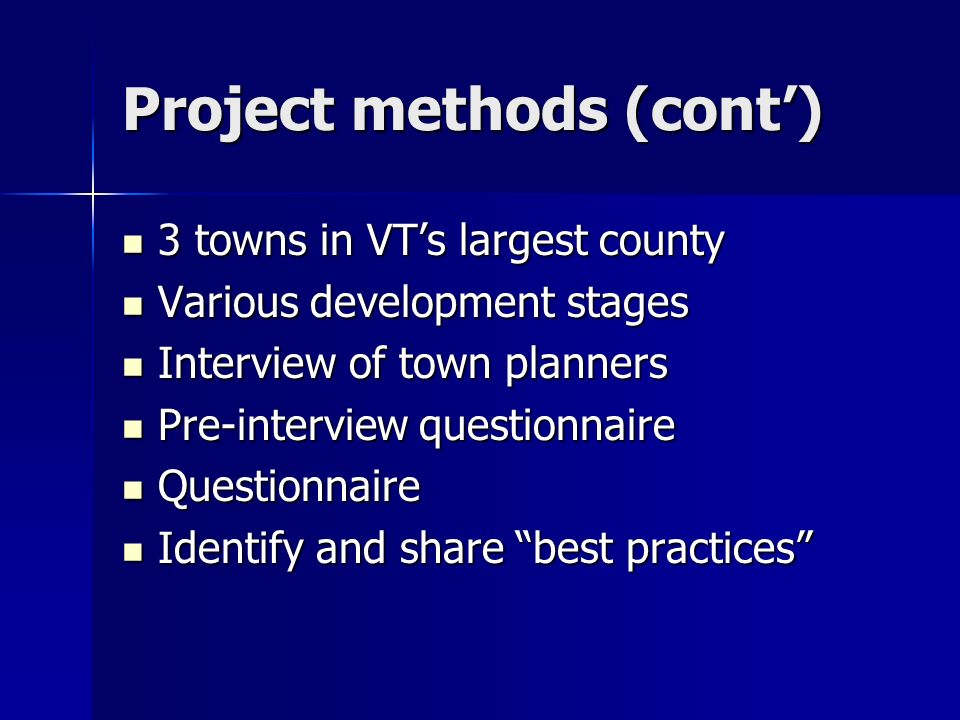 Project methods (cont’)

- 3 towns in VT’s largest county
- Various development stages
- Interview of town planners
- Pre-interview questionnaire
- Questionnaire
- Identify and share “best practices”